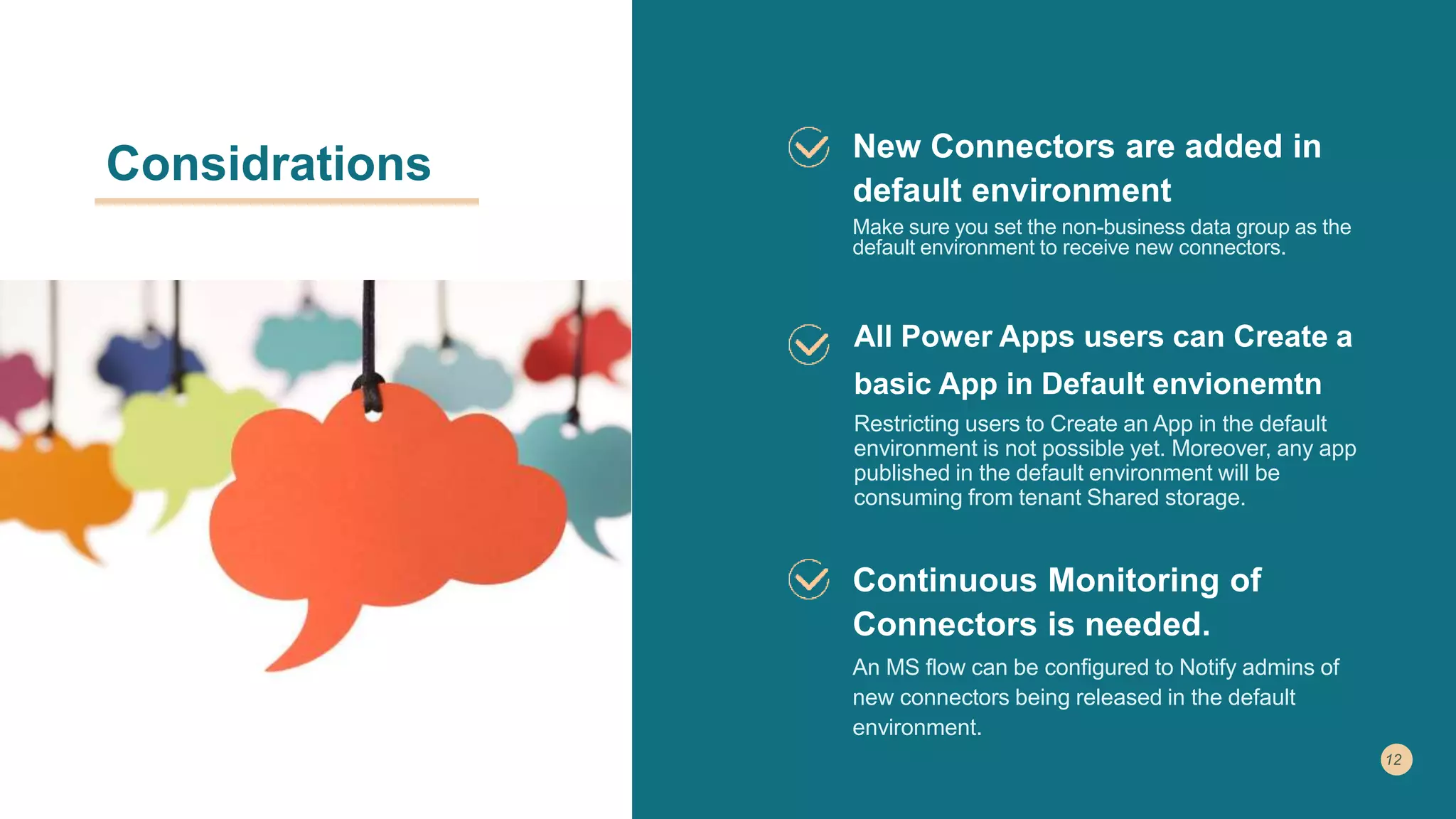 Considrations

New Connectors are added in default environment

Make sure you set the non-business data group as the default environment to receive new connectors.

All Power Apps users can Create a basic App in Default envionemtn

Restricting users to Create an App in the default environment is not possible yet. Moreover, any app published in the default environment will be consuming from tenant Shared storage.

Continuous Monitoring of Connectors is needed.

An MS flow can be configured to Notify admins of new connectors being released in the default environment.

12